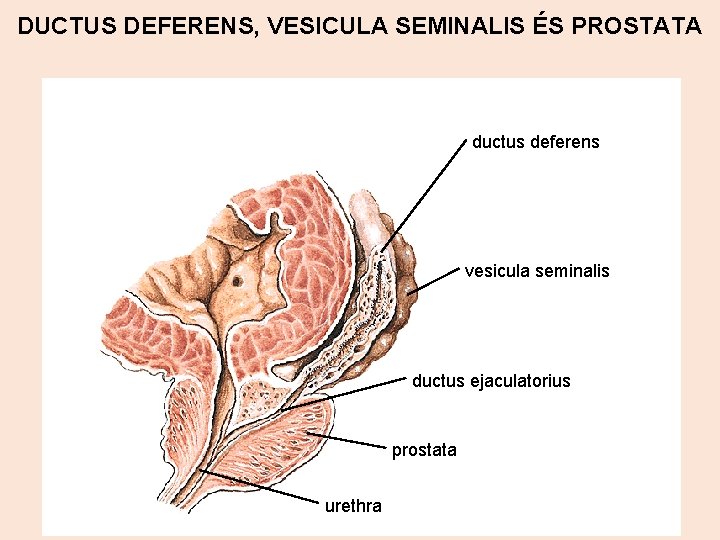 DUCTUS DEFERENS, VESICULA SEMINALIS ÉS PROSTATA

ductus deferens

vesicula seminalis

ductus ejaculatorius

prostata

urethra